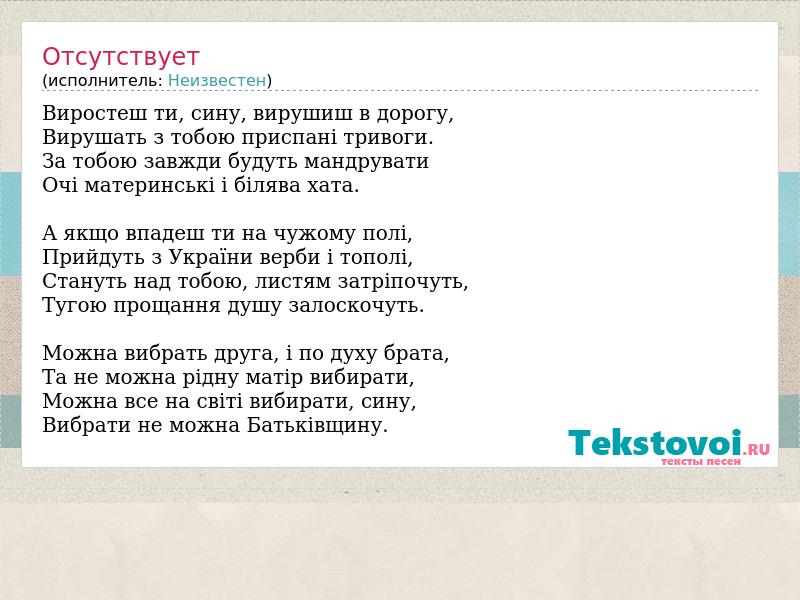 Отсутствует
(исполнитель: Неизвестен)

Виростеш ти, сину, вирушиш в дорогу,
Вирушать з тобою приспані тривоги.
За тобою завжди будуть мандрувати
Очі материнські і білява хата.

А якщо впадеш ти на чужому полі,
Прийдуть з України верби і тополі,
Стануть над тобою, листям затріпочуть,
Тугою прощання душу залоскочуть.

Можна вибрать друга, і по духу брата,
Та не можна рідну матір вибирати,
Можна все на світі вибирати, сину,
Вибрати не можна Батьківщину.

Tekstovoi.RU
тексты песен